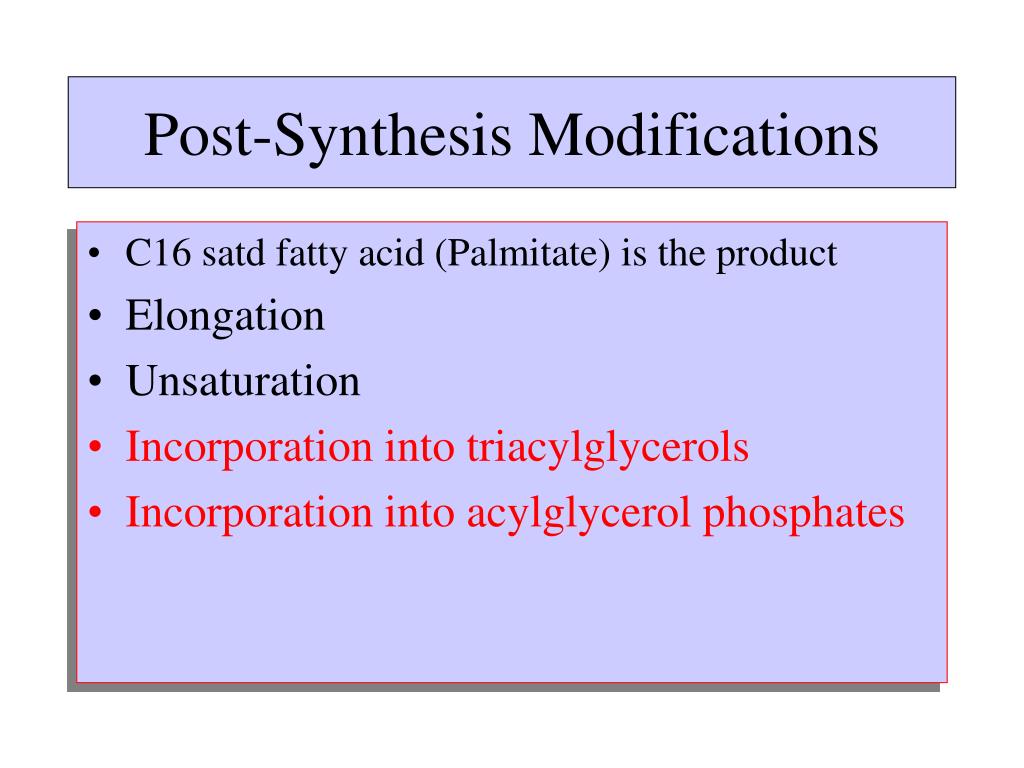 Post-Synthesis Modifications

• C16 satd fatty acid (Palmitate) is the product
• Elongation
• Unsaturation
• Incorporation into triacylglycerols
• Incorporation into acylglycerol phosphates